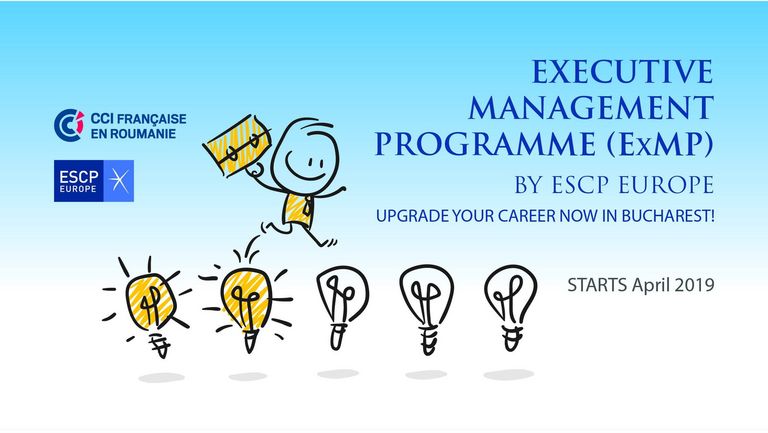 CCI FRANÇAISE EN ROUMANIE

ESCP EUROPE

EXECUTIVE MANAGEMENT PROGRAMME (ExMP)

BY ESCP EUROPE

UPGRADE YOUR CAREER NOW IN BUCHAREST!

STARTS April 2019